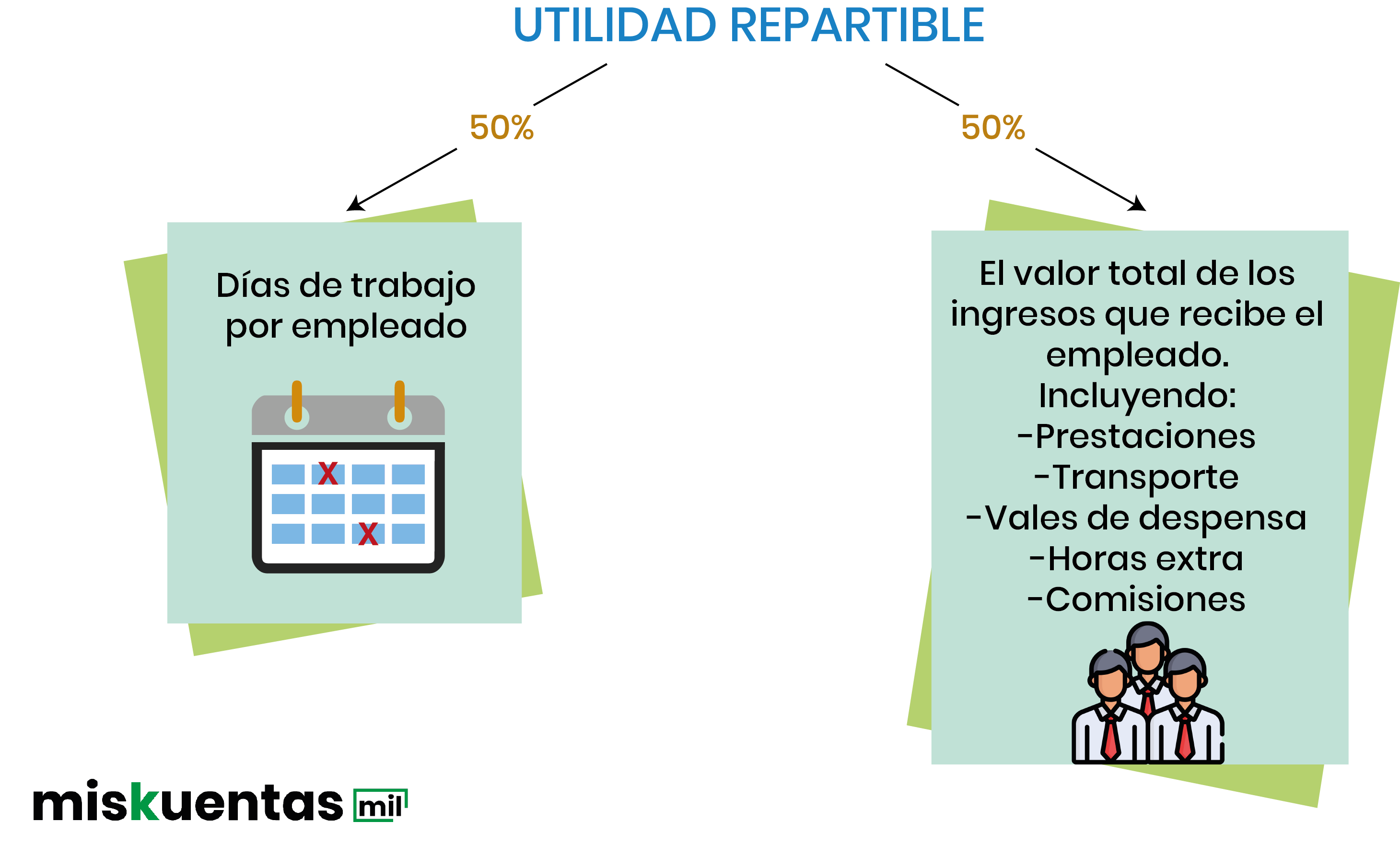 UTILIDAD REPARTIBLE

50%

50%

Días de trabajo por empleado

X

X

El valor total de los ingresos que recibe el empleado.
Incluyendo:
-Prestaciones
-Transporte
-Vales de despensa
-Horas extra
-Comisiones

miskuentas mil